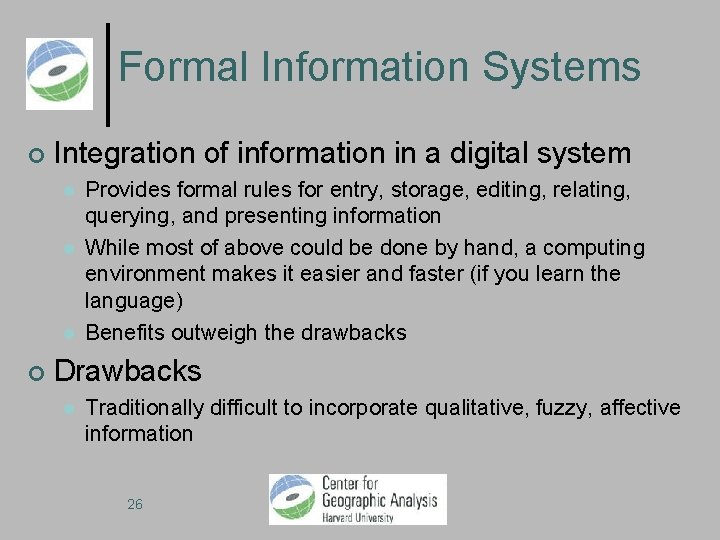 Formal Information Systems

Integration of information in a digital system

Provides formal rules for entry, storage, editing, relating, querying, and presenting information

While most of above could be done by hand, a computing environment makes it easier and faster (if you learn the language)

Benefits outweigh the drawbacks

Drawbacks

Traditionally difficult to incorporate qualitative, fuzzy, affective information

26

Center for Geographic Analysis Harvard University